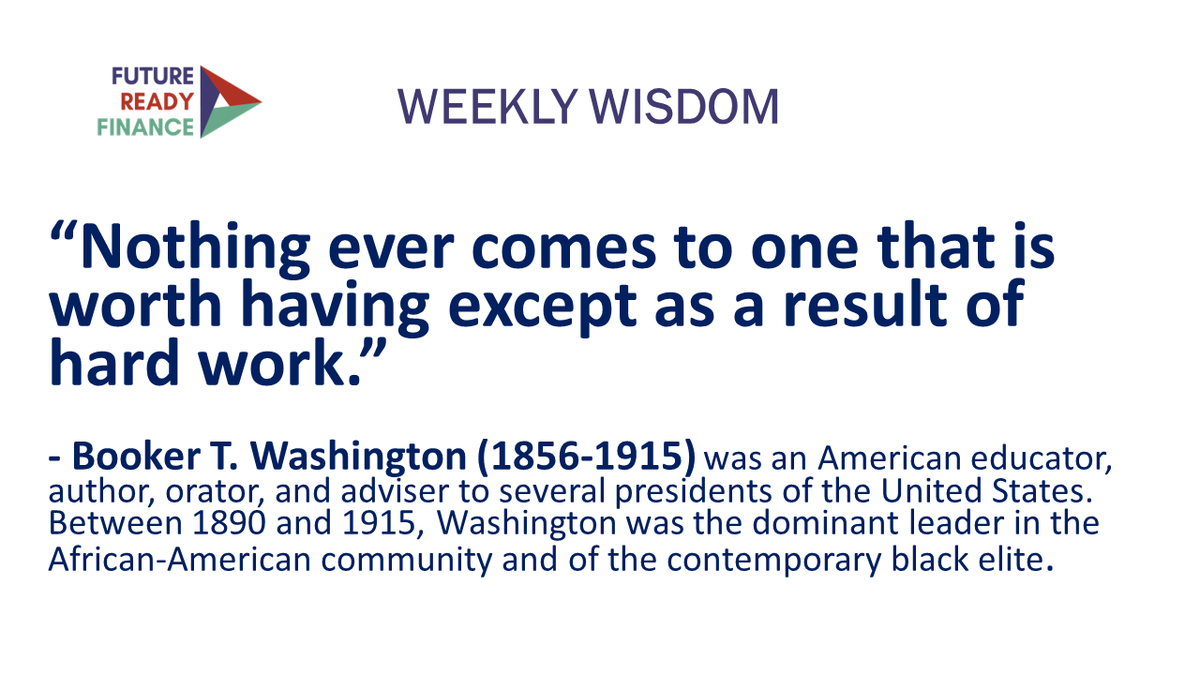 FUTURE
READY
FINANCE

WEEKLY WISDOM

“Nothing ever comes to one that is worth having except as a result of hard work.”

- Booker T. Washington (1856-1915) was an American educator, author, orator, and adviser to several presidents of the United States. Between 1890 and 1915, Washington was the dominant leader in the African-American community and of the contemporary black elite.